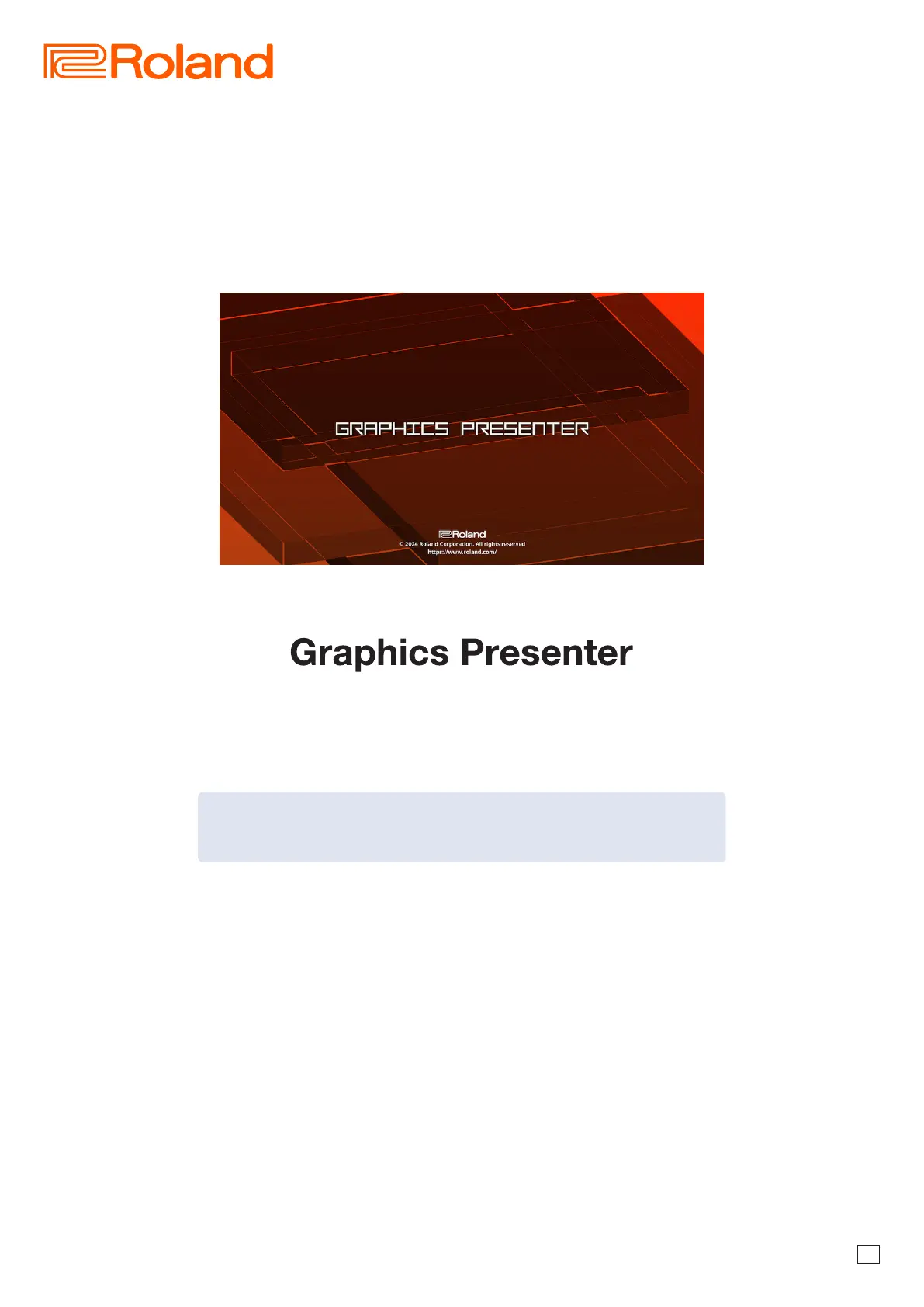 Roland

GRAPHICS PRESENTER

Roland
© 2024 Roland Corporation. All rights reserved
https://www.roland.com/

Graphics Presenter